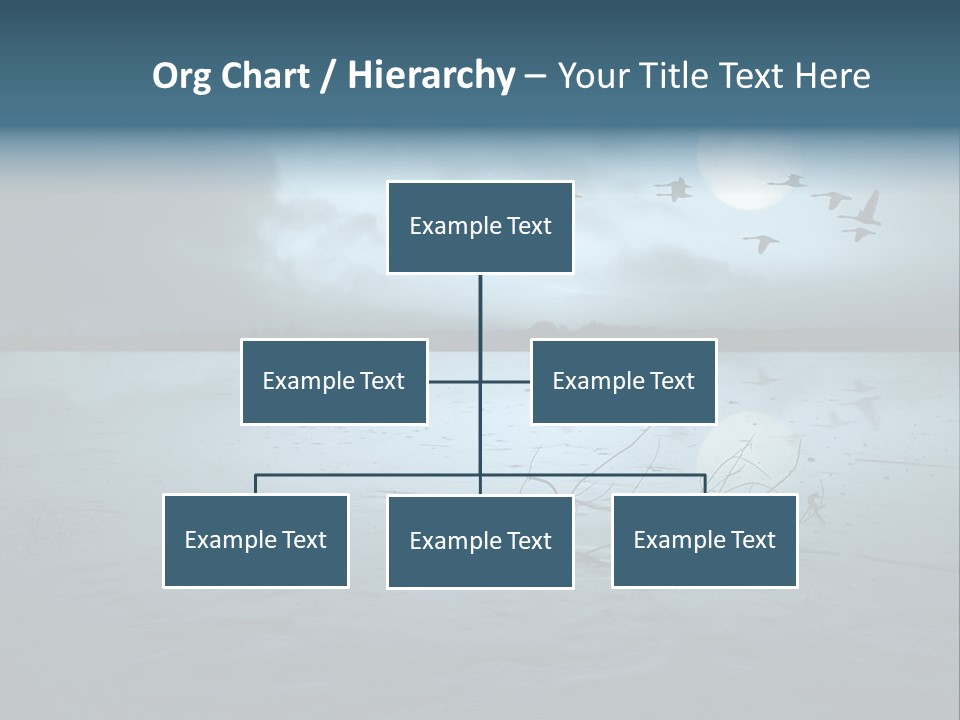 Org Chart / Hierarchy – Your Title Text Here

Example Text

Example Text

Example Text

Example Text

Example Text

Example Text